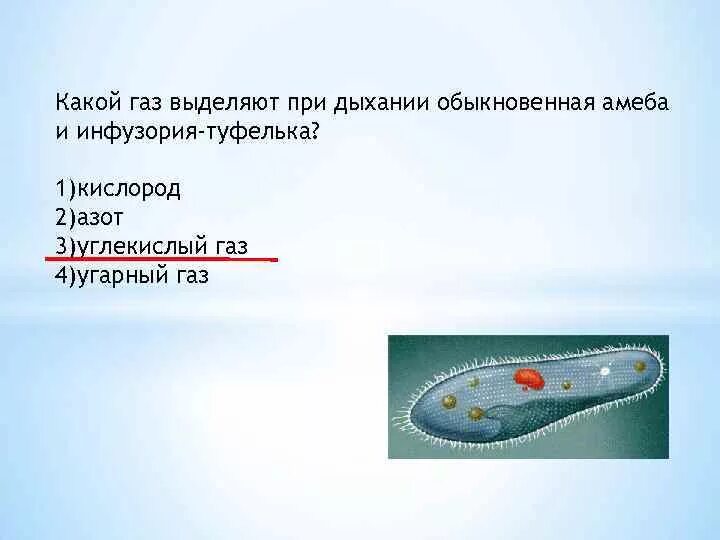 Какой газ выделяют при дыхании обыкновенная амеба и инфузория-туфелька?

1)кислород
2)азот
3)углекислый газ
4)угарный газ